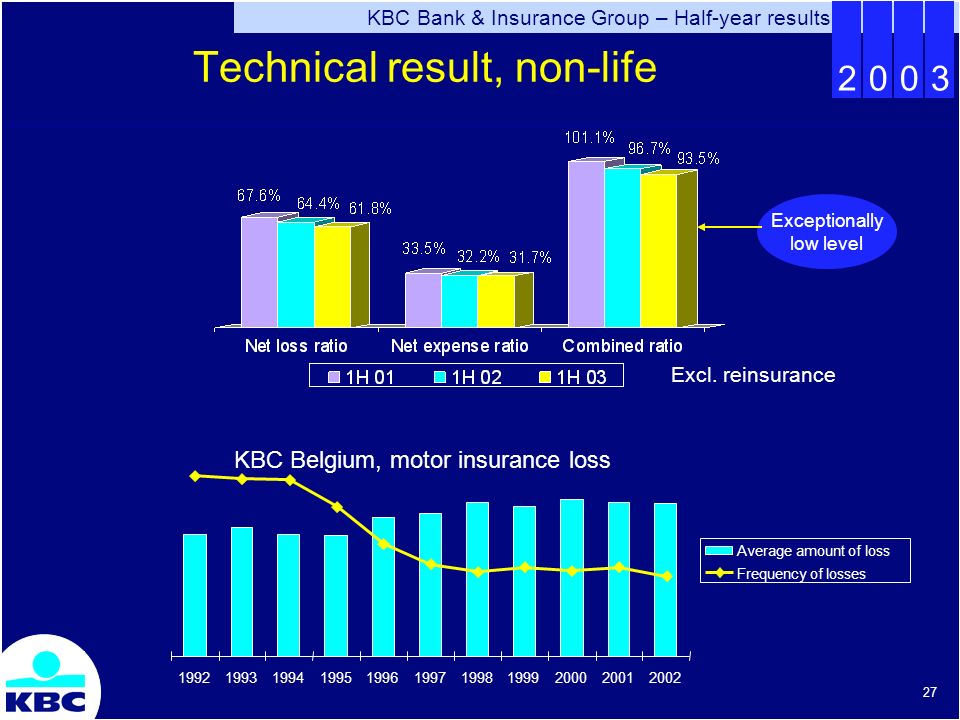 KBC Bank & Insurance Group – Half-year results

2 0 0 3

Technical result, non-life

67.6% 64.4% 61.8%

33.5% 32.2% 31.7%

101.1% 96.7% 93.5%

Exceptionally low level

Net loss ratio Net expense ratio Combined ratio

1H 01 1H 02 1H 03

Excl. reinsurance

KBC Belgium, motor insurance loss

Average amount of loss
Frequency of losses

1992 1993 1994 1995 1996 1997 1998 1999 2000 2001 2002

KBC

27